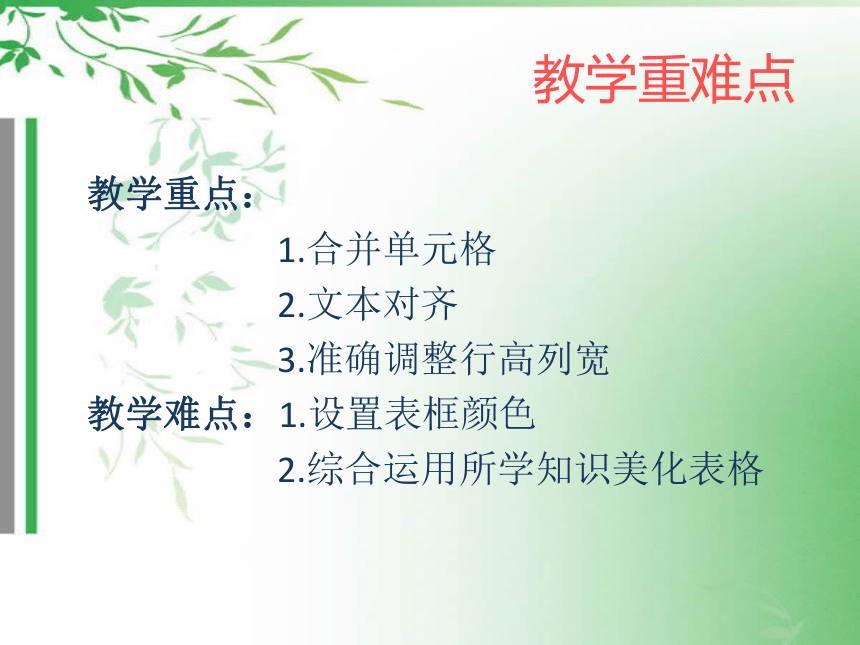 教学重难点

教学重点：
1.合并单元格
2.文本对齐
3.准确调整行高列宽
教学难点：1.设置表框颜色
2.综合运用所学知识美化表格